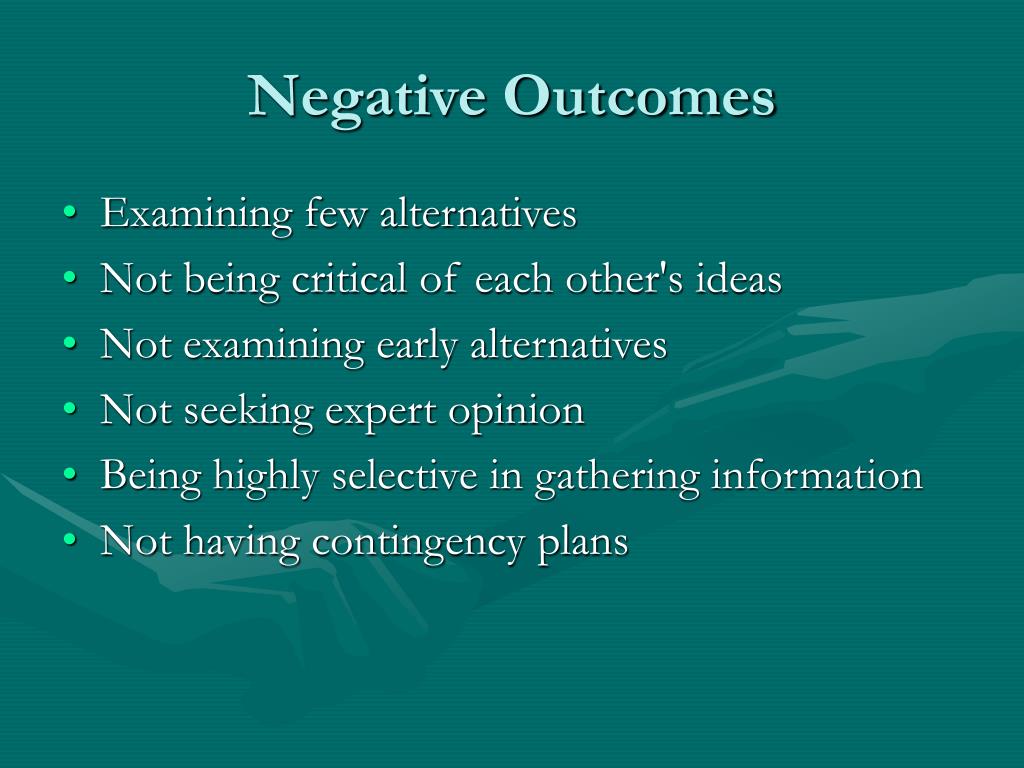 Negative Outcomes

• Examining few alternatives
• Not being critical of each other's ideas
• Not examining early alternatives
• Not seeking expert opinion
• Being highly selective in gathering information
• Not having contingency plans